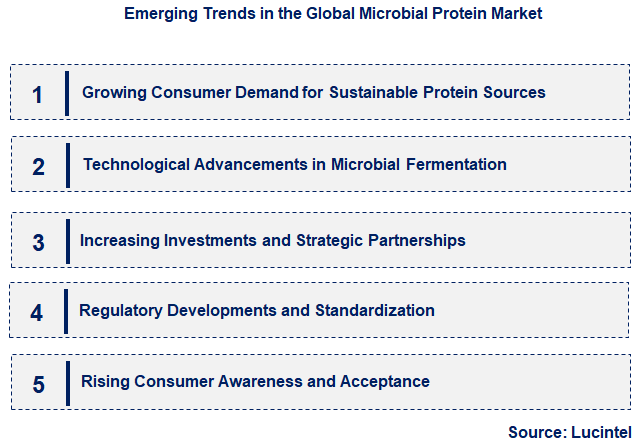 Emerging Trends in the Global Microbial Protein Market

1 Growing Consumer Demand for Sustainable Protein Sources

2 Technological Advancements in Microbial Fermentation

3 Increasing Investments and Strategic Partnerships

4 Regulatory Developments and Standardization

5 Rising Consumer Awareness and Acceptance

Source: Lucintel